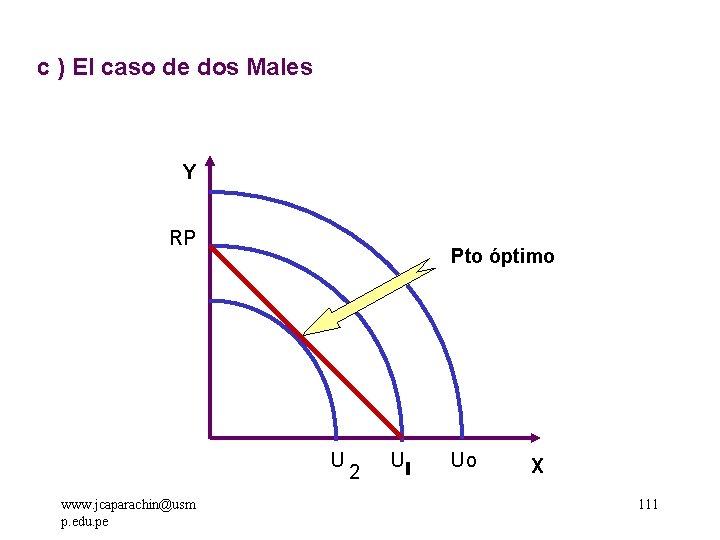 c ) El caso de dos Males

Y

RP

Pto óptimo

$U_2$ $U_1$ Uo X

www.jcaparachin@usmp.edu.pe

111